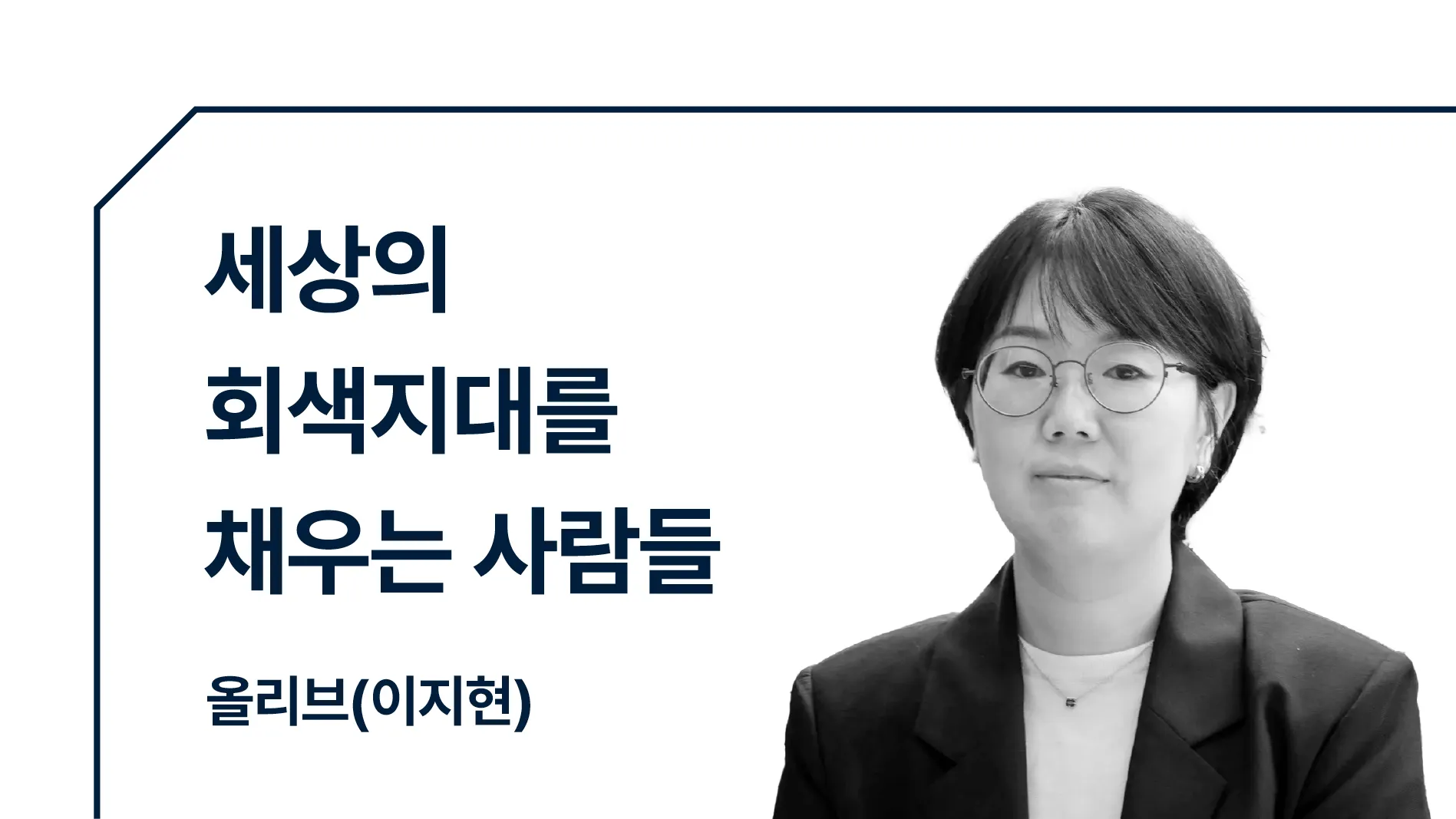 세상의
회색지대를
채우는 사람들

올리브(이지현)